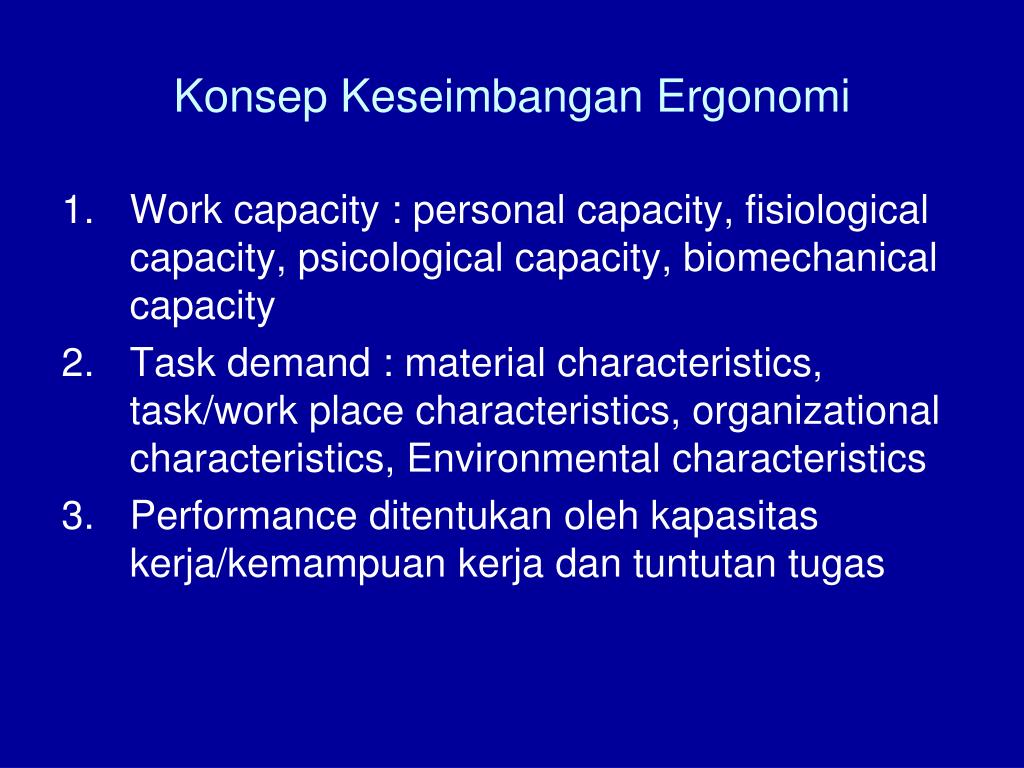 Konsep Keseimbangan Ergonomi

1. Work capacity : personal capacity, fisiological capacity, psicological capacity, biomechanical capacity
2. Task demand : material characteristics, task/work place characteristics, organizational characteristics, Environmental characteristics
3. Performance ditentukan oleh kapasitas kerja/kemampuan kerja dan tuntutan tugas